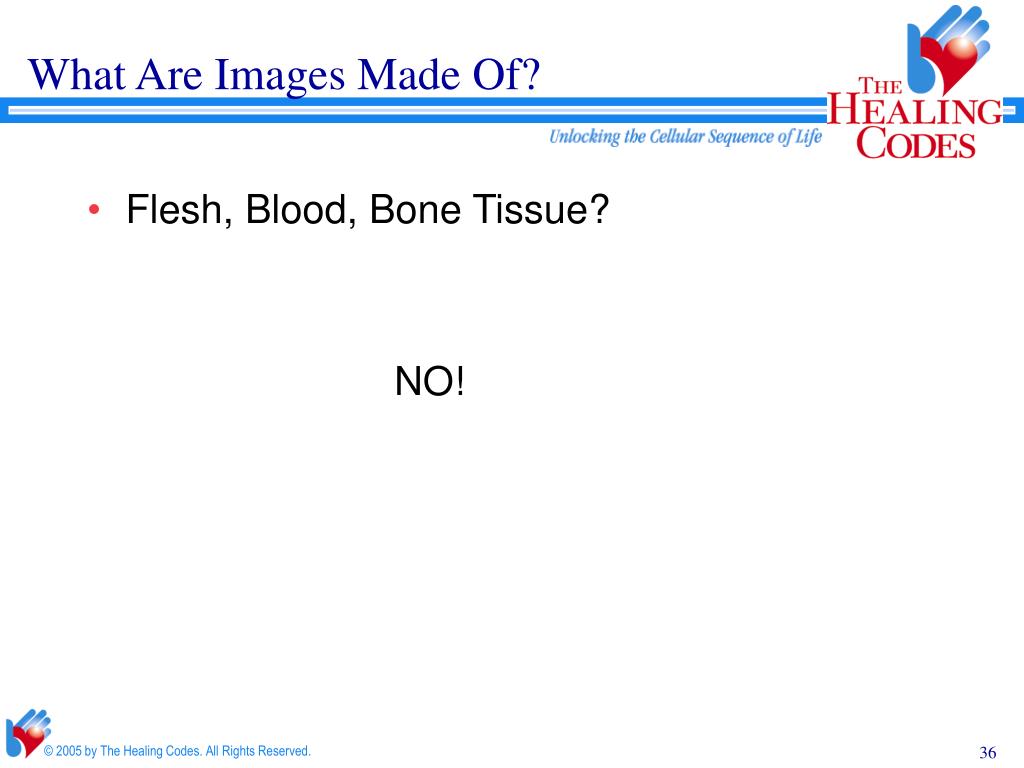 What Are Images Made Of?

THE HEALING CODES

Unlocking the Cellular Sequence of Life

• Flesh, Blood, Bone Tissue?

NO!

© 2005 by The Healing Codes. All Rights Reserved.

36